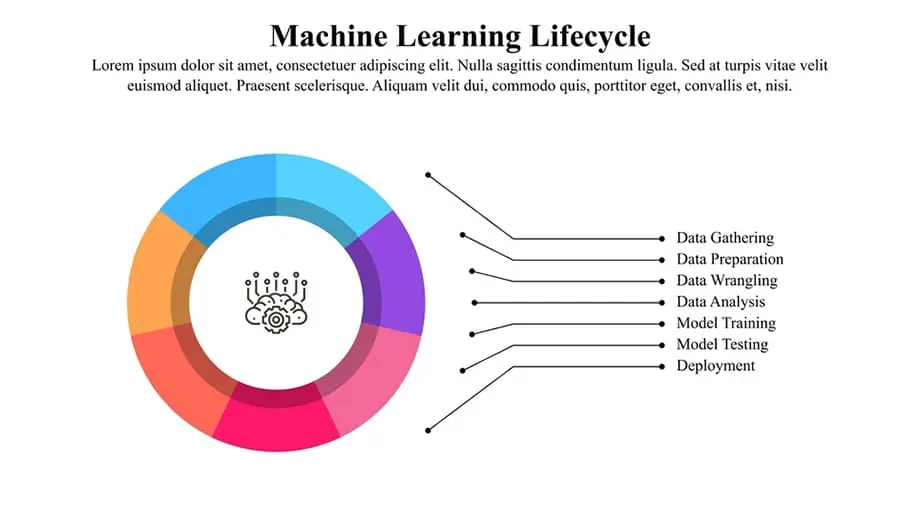 Machine Learning Lifecycle

Lorem ipsum dolor sit amet, consectetuer adipiscing elit. Nulla sagittis condimentum ligula. Sed at turpis vitae velit euismod aliquet. Praesent scelerisque. Aliquam velit dui, commodo quis, porttitor eget, convallis et, nisi.

Data Gathering
Data Preparation
Data Wrangling
Data Analysis
Model Training
Model Testing
Deployment